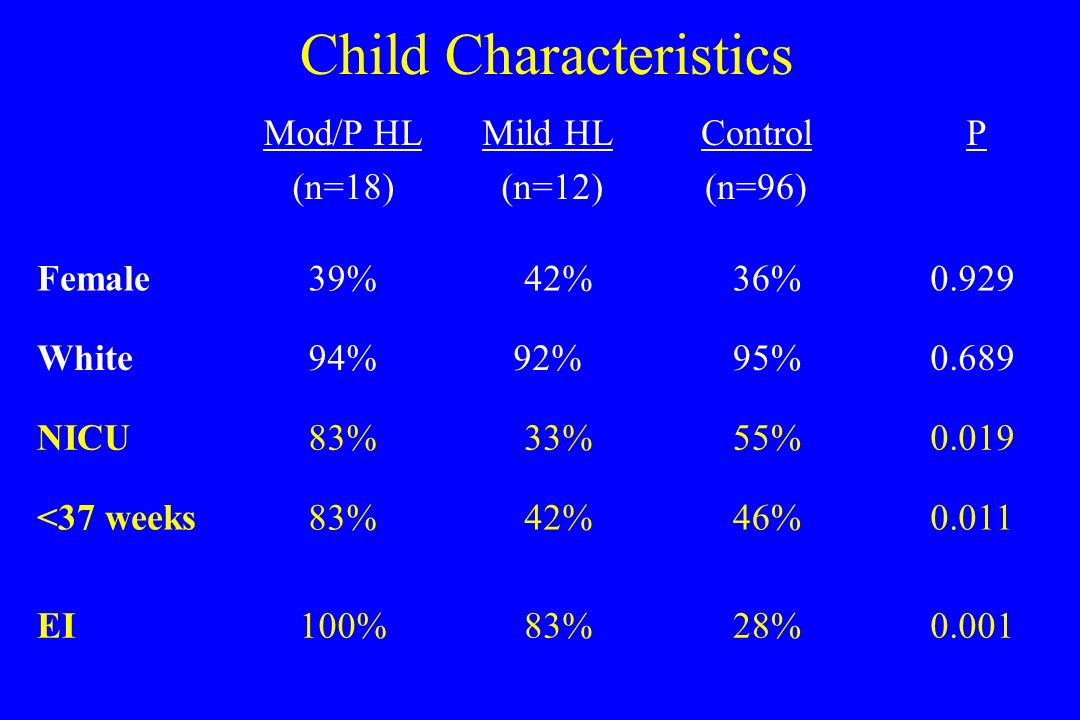 Child Characteristics

| | Mod/P HL (n=18) | Mild HL (n=12) | Control (n=96) | P |
|---|---|---|---|---|
| Female | 39% | 42% | 36% | 0.929 |
| White | 94% | 92% | 95% | 0.689 |
| NICU | 83% | 33% | 55% | 0.019 |
| <37 weeks | 83% | 42% | 46% | 0.011 |
| EI | 100% | 83% | 28% | 0.001 |